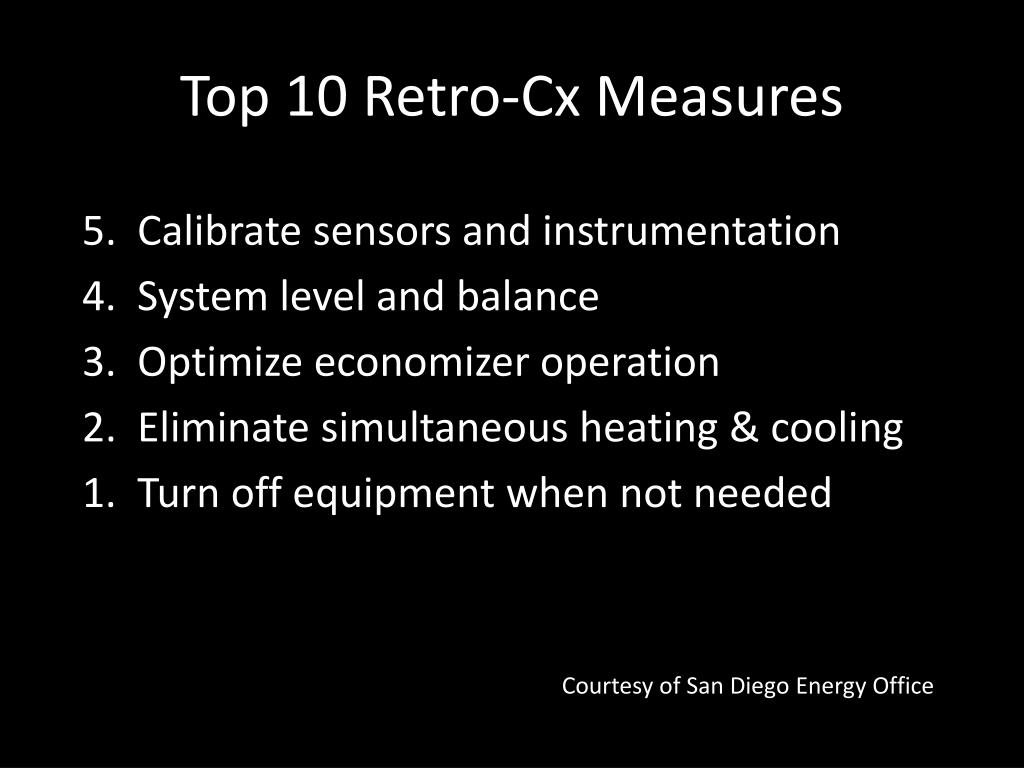 Top 10 Retro-Cx Measures

5. Calibrate sensors and instrumentation
4. System level and balance
3. Optimize economizer operation
2. Eliminate simultaneous heating & cooling
1. Turn off equipment when not needed

Courtesy of San Diego Energy Office